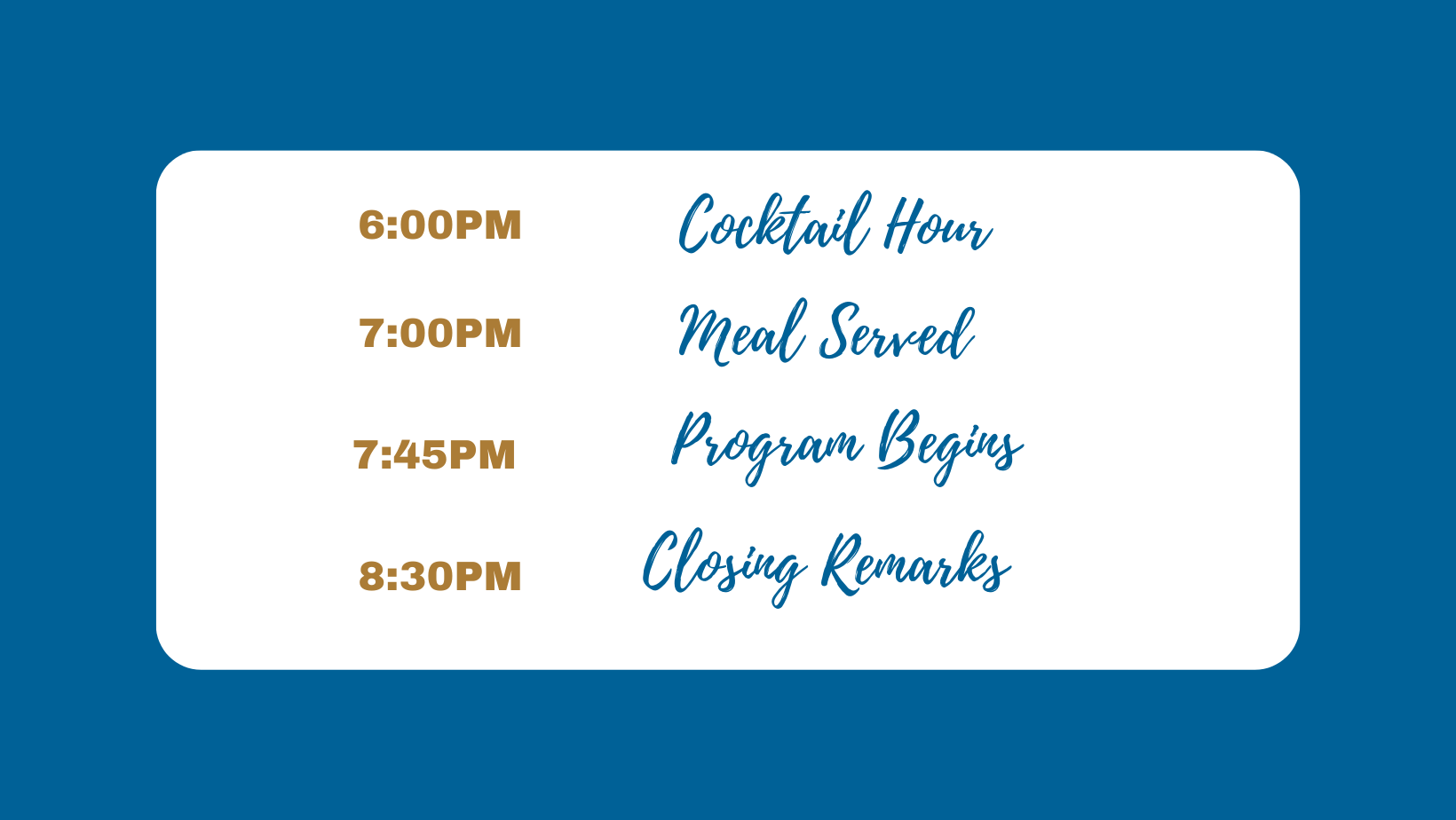 6:00PM Cocktail Hour

7:00PM Meal Served

7:45PM Program Begins

8:30PM Closing Remarks